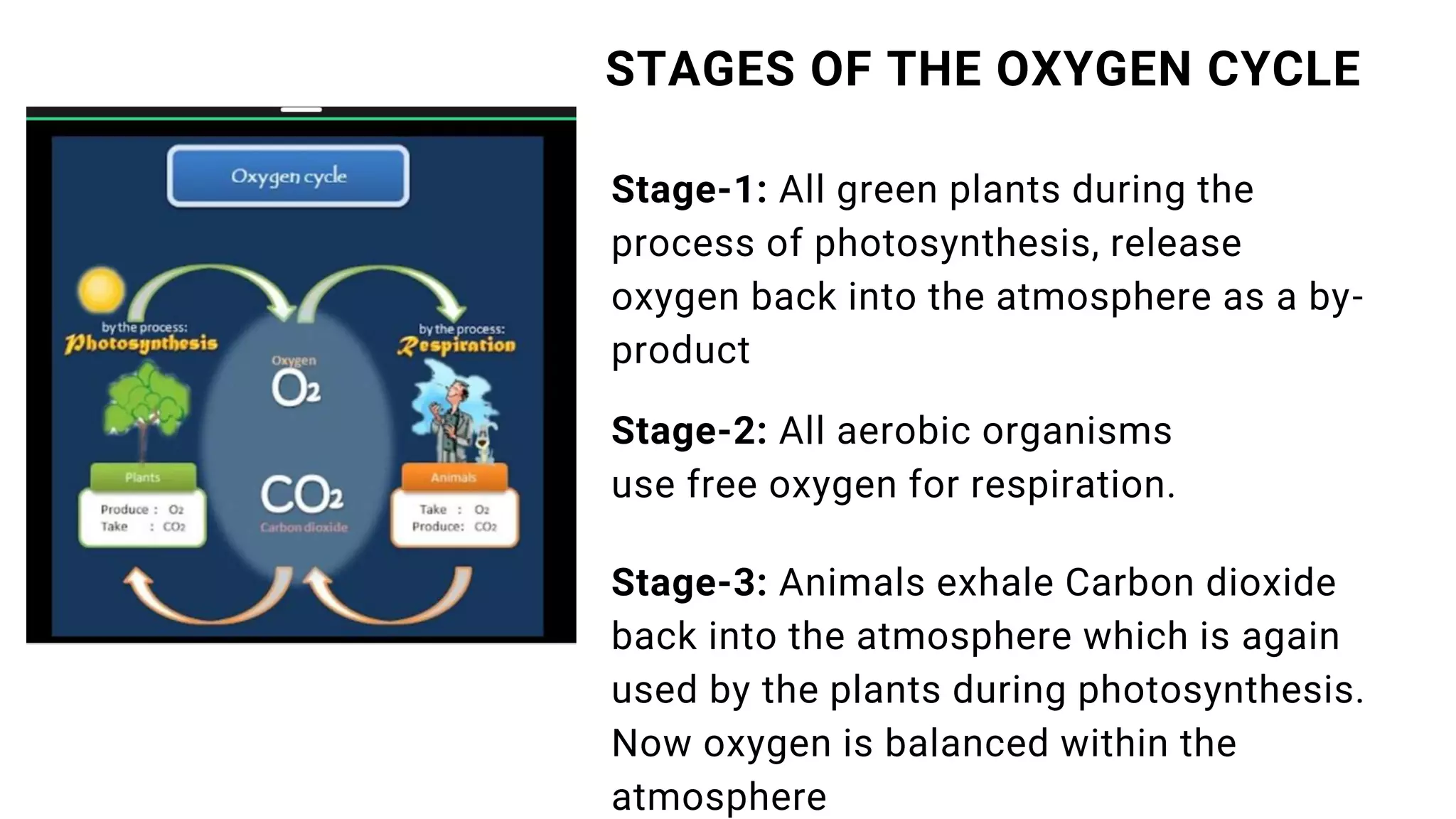 STAGES OF THE OXYGEN CYCLE

Oxygen cycle

by the process: Photosynthesis

by the process: Respiration

Oxygen $O_2$

$CO_2$ Carbon dioxide

Plants
Produce : $O_2$
Take : $CO_2$

Animals
Take : $O_2$
Produce: $CO_2$

**Stage-1:** All green plants during the process of photosynthesis, release oxygen back into the atmosphere as a by-product

**Stage-2:** All aerobic organisms use free oxygen for respiration.

**Stage-3:** Animals exhale Carbon dioxide back into the atmosphere which is again used by the plants during photosynthesis. Now oxygen is balanced within the atmosphere